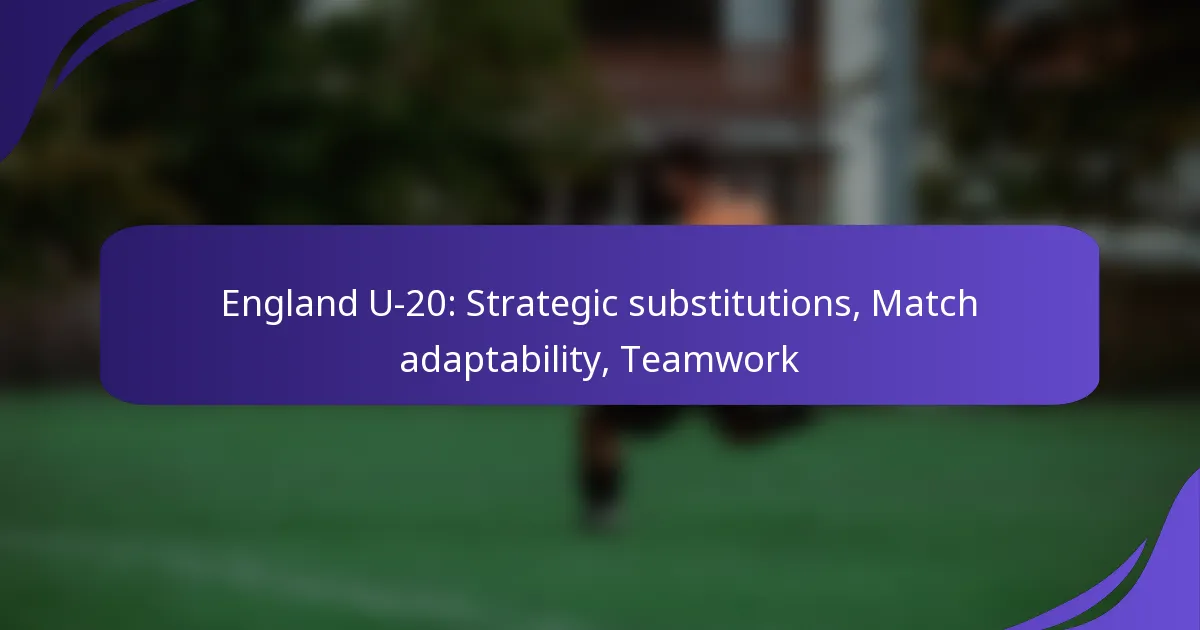 England U-20: Strategic substitutions, Match adaptability, Teamwork